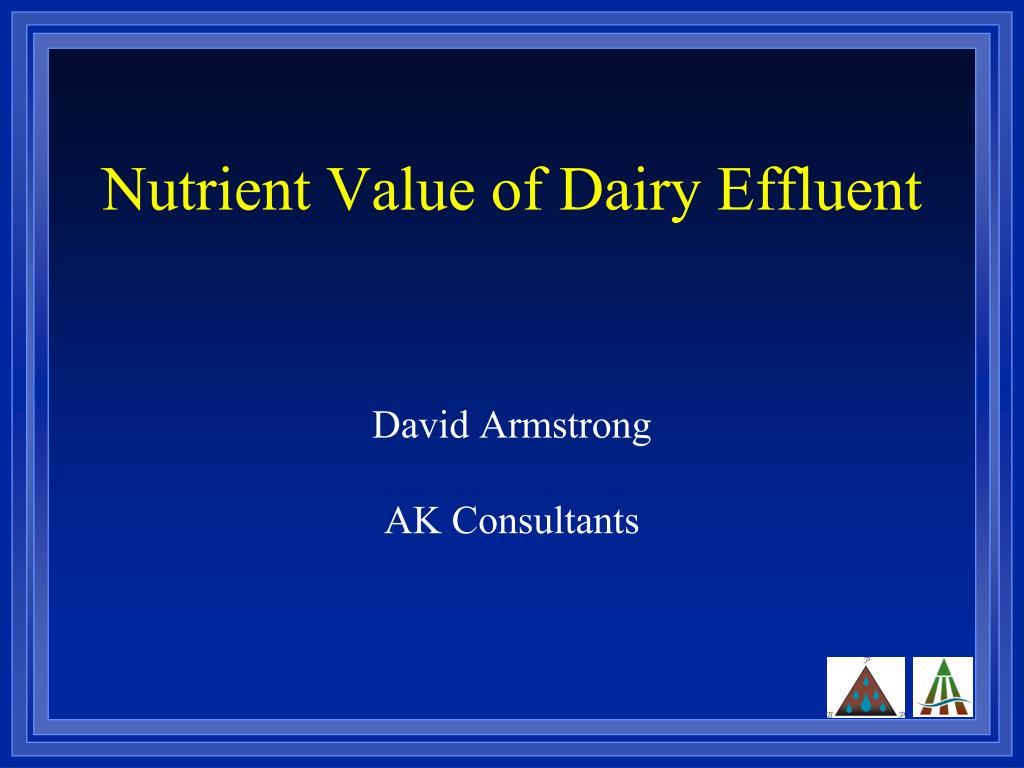 Nutrient Value of Dairy Effluent

David Armstrong

AK Consultants